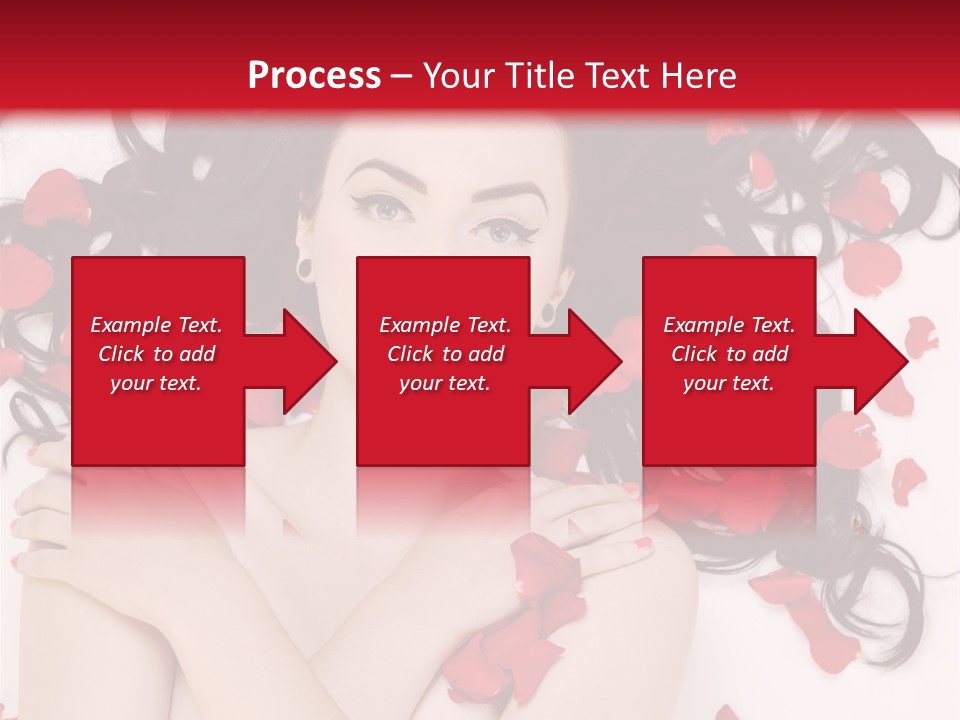 Process – Your Title Text Here

Example Text. Click to add your text.

Example Text. Click to add your text.

Example Text. Click to add your text.